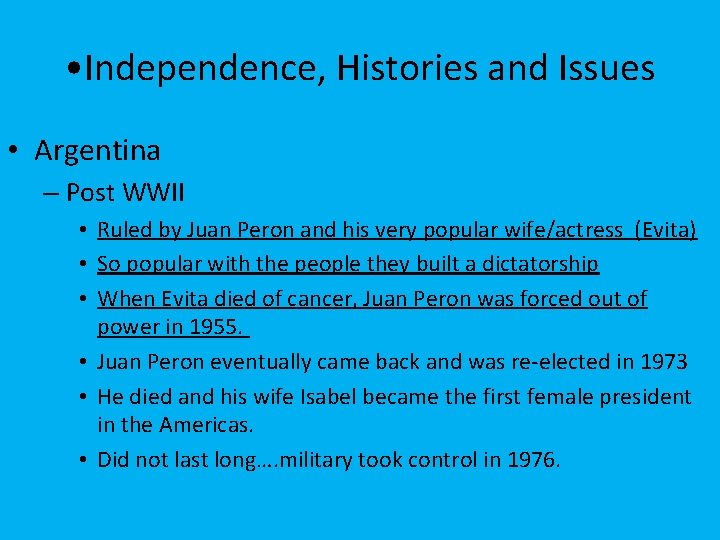 •Independence, Histories and Issues

• Argentina

– Post WWII

• Ruled by Juan Peron and his very popular wife/actress (Evita)

• So popular with the people they built a dictatorship

• When Evita died of cancer, Juan Peron was forced out of power in 1955.

• Juan Peron eventually came back and was re-elected in 1973

• He died and his wife Isabel became the first female president in the Americas.

• Did not last long….military took control in 1976.